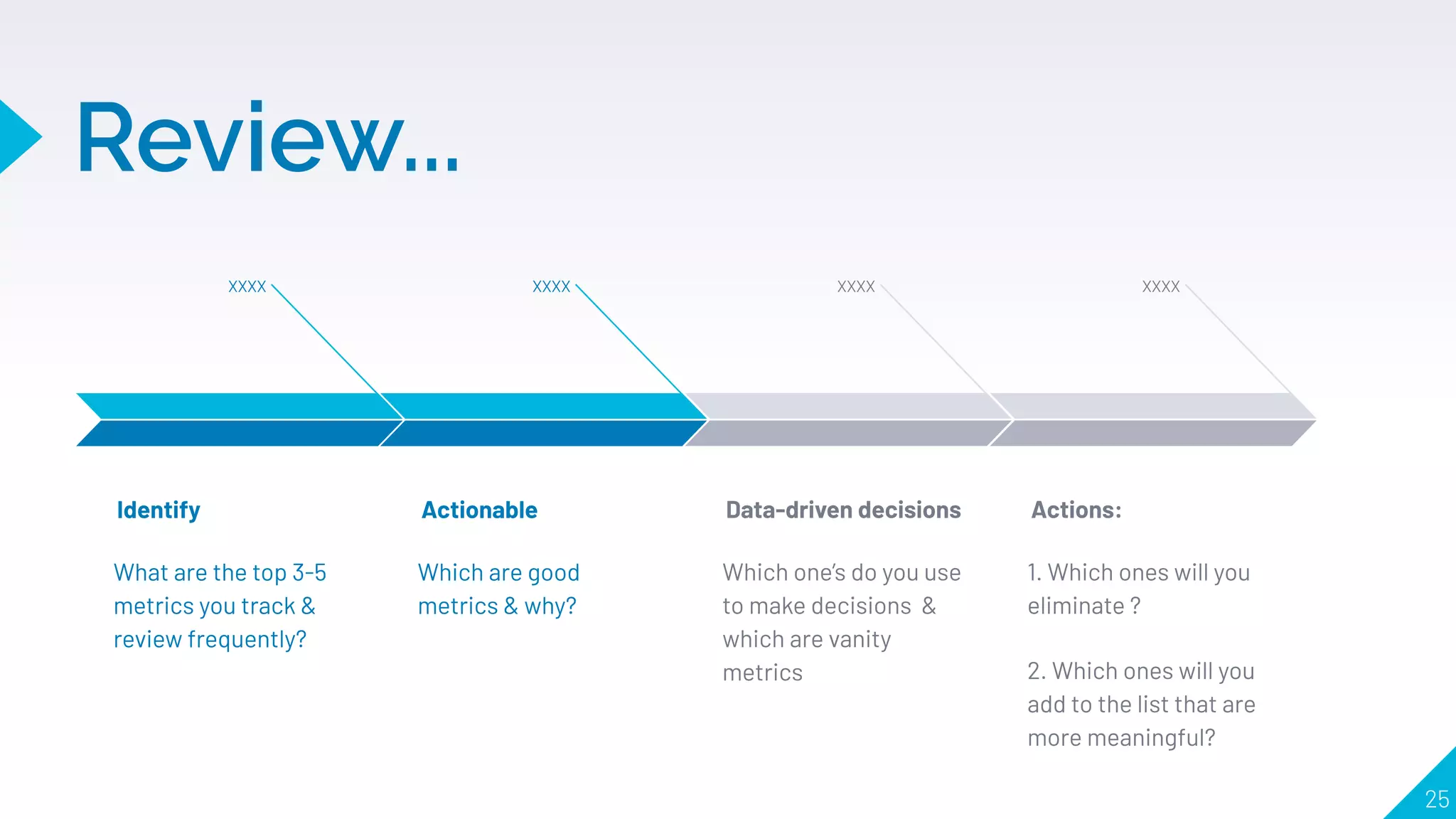 Review...

XXXX

XXXX

XXXX

XXXX

Identify

What are the top 3-5 metrics you track & review frequently?

Actionable

Which are good metrics & why?

Data-driven decisions

Which one's do you use to make decisions & which are vanity metrics

Actions:

1. Which ones will you eliminate ?

2. Which ones will you add to the list that are more meaningful?

25